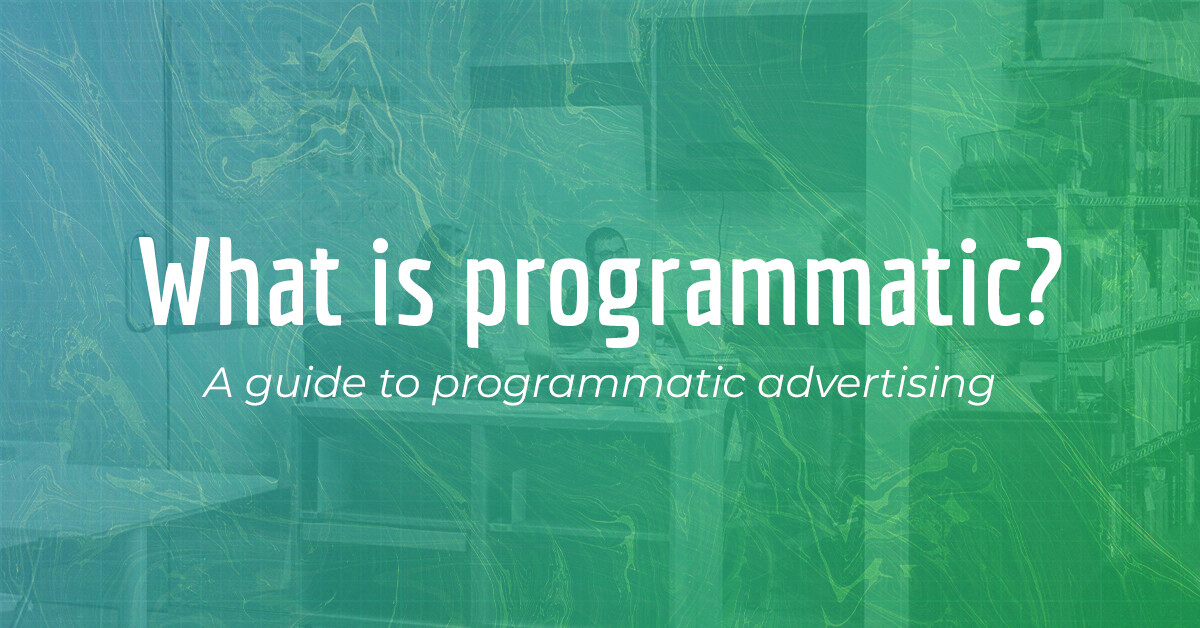 What is programmatic?

A guide to programmatic advertising